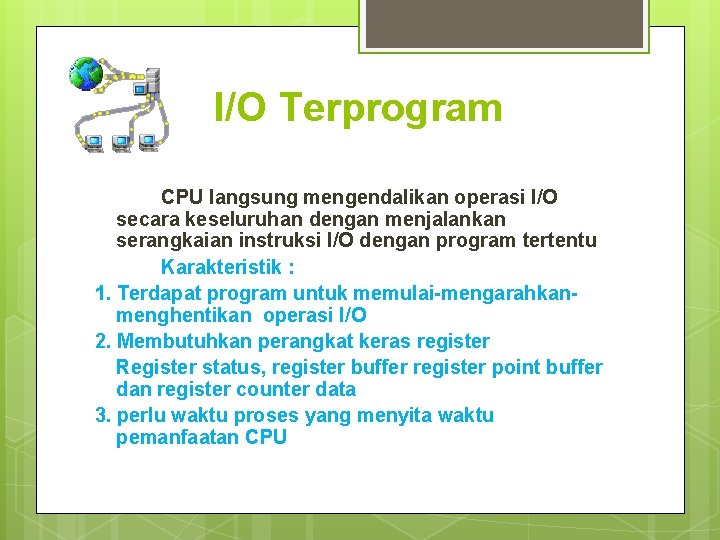 I/O Terprogram

CPU langsung mengendalikan operasi I/O secara keseluruhan dengan menjalankan serangkaian instruksi I/O dengan program tertentu

Karakteristik :

1. Terdapat program untuk memulai-mengarahkan-menghentikan operasi I/O

2. Membutuhkan perangkat keras register

Register status, register buffer register point buffer dan register counter data

3. perlu waktu proses yang menyita waktu pemanfaatan CPU